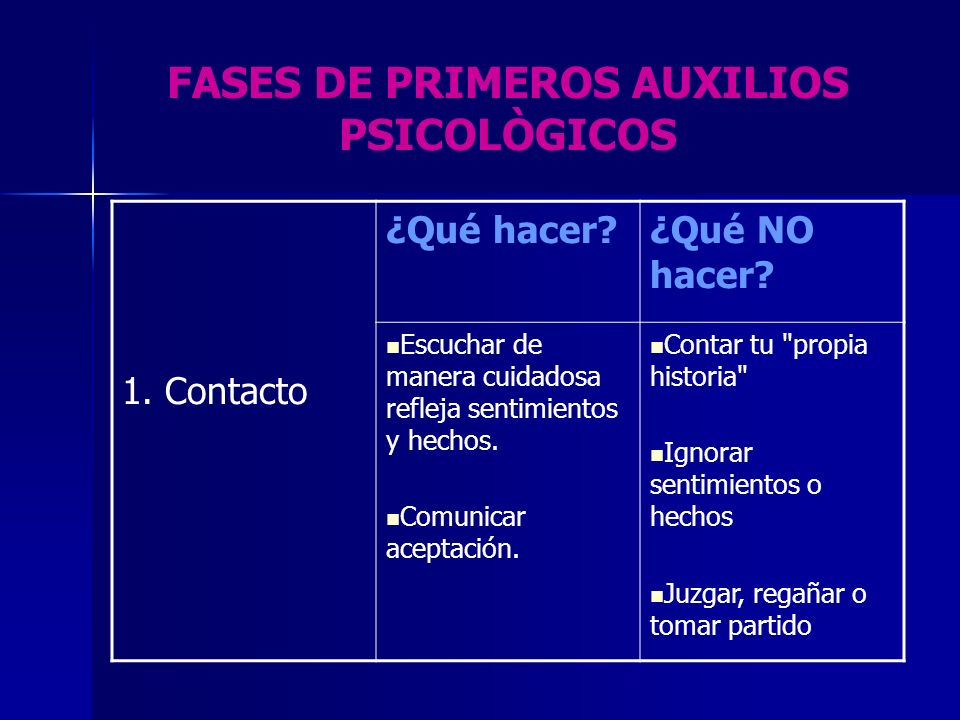 FASES DE PRIMEROS AUXILIOS PSICOLÒGICOS

| | ¿Qué hacer? | ¿Qué NO hacer? |
|---|---|---|
| 1. Contacto | ▪Escuchar de manera cuidadosa refleja sentimientos y hechos. ▪Comunicar aceptación. | ▪Contar tu "propia historia" ▪Ignorar sentimientos o hechos ▪Juzgar, regañar o tomar partido |